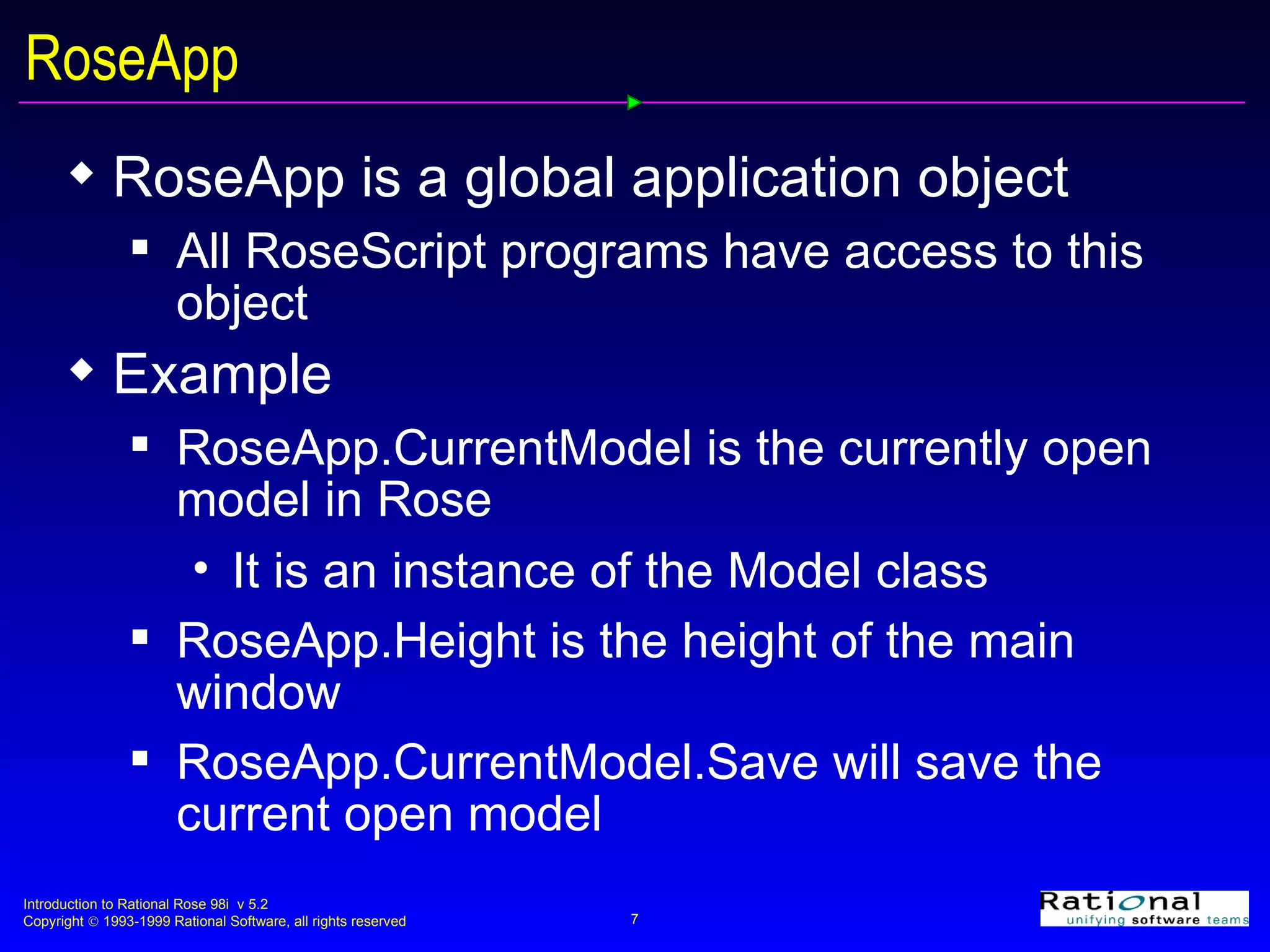 RoseApp

◆ RoseApp is a global application object

▪ All RoseScript programs have access to this object

◆ Example

▪ RoseApp.CurrentModel is the currently open model in Rose

• It is an instance of the Model class

▪ RoseApp.Height is the height of the main window

▪ RoseApp.CurrentModel.Save will save the current open model

Introduction to Rational Rose 98i v 5.2
Copyright © 1993-1999 Rational Software, all rights reserved

7

Rational
unifying software teams